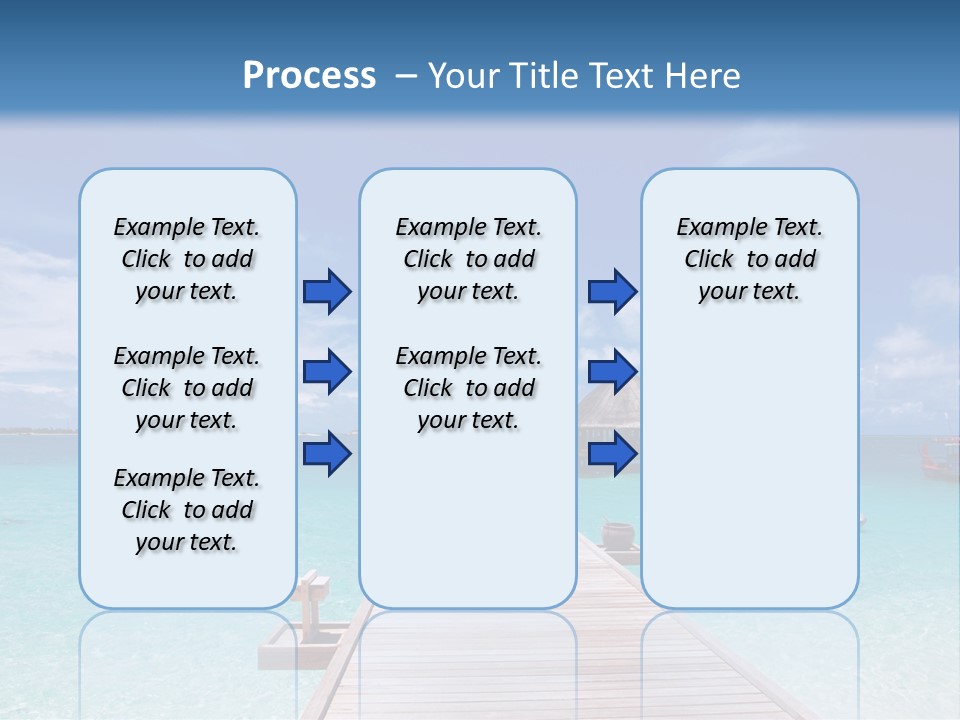 Process – Your Title Text Here

Example Text. Click to add your text.

Example Text. Click to add your text.

Example Text. Click to add your text.

Example Text. Click to add your text.

Example Text. Click to add your text.

Example Text. Click to add your text.